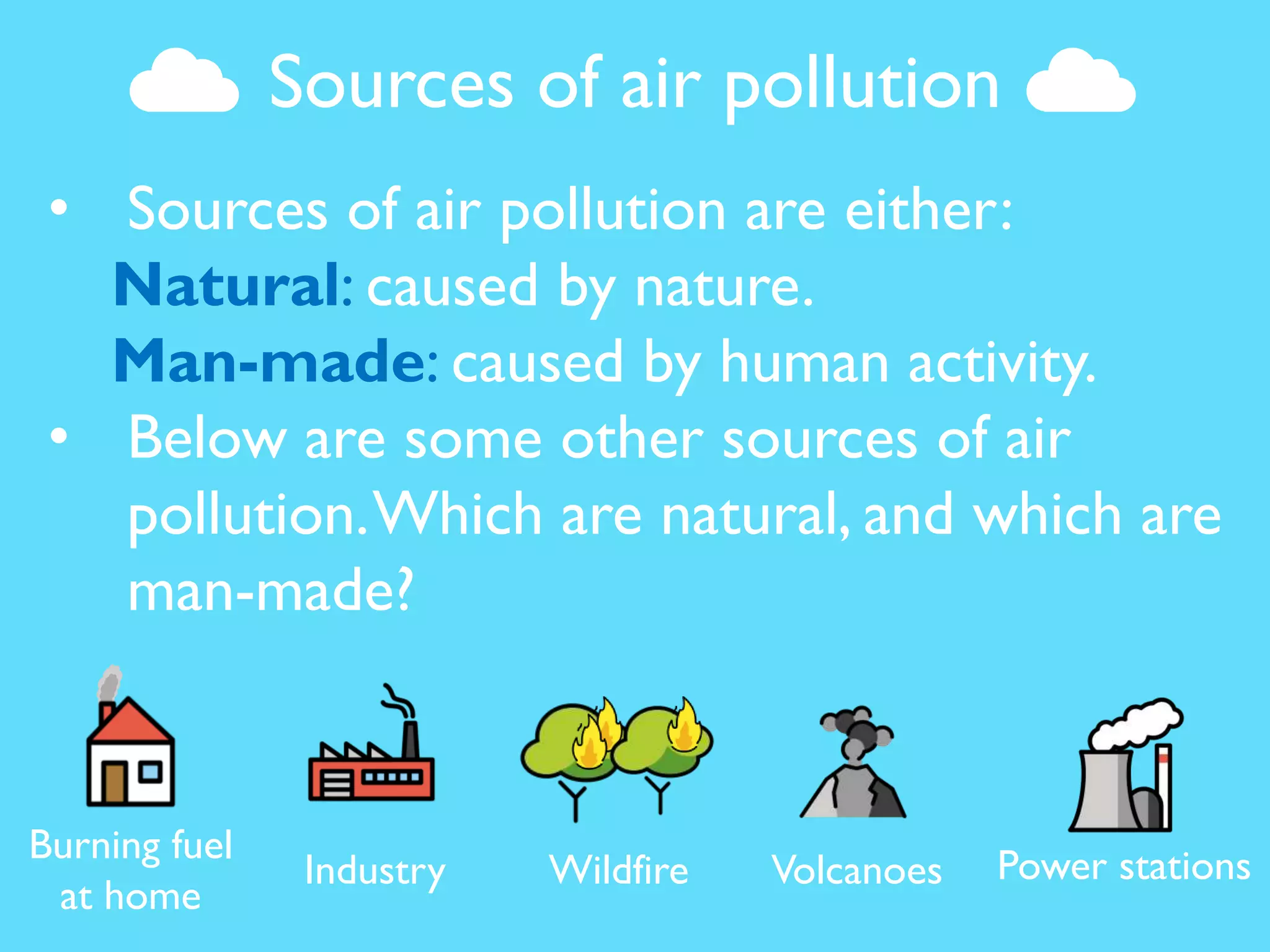 Sources of air pollution

• Sources of air pollution are either:
Natural: caused by nature.
Man-made: caused by human activity.
• Below are some other sources of air pollution. Which are natural, and which are man-made?

Burning fuel at home

Industry

Wildfire

Volcanoes

Power stations